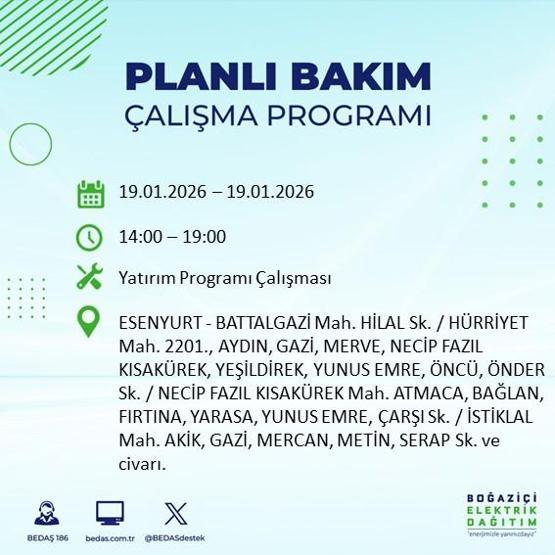 PLANLI BAKIM
ÇALIŞMA PROGRAMI

19.01.2026 – 19.01.2026

14:00 – 19:00

Yatırım Programı Çalışması

ESENYURT - BATTALGAZİ Mah. HİLAL Sk. / HÜRRİYET Mah. 2201., AYDIN, GAZİ, MERVE, NECİP FAZIL KISAKÜREK, YEŞİLDİREK, YUNUS EMRE, ÖNCÜ, ÖNDER Sk. / NECİP FAZIL KISAKÜREK Mah. ATMACA, BAĞLAN, FIRTINA, YARASA, YUNUS EMRE, ÇARŞI Sk. / İSTİKLAL Mah. AKİK, GAZİ, MERCAN, METİN, SERAP Sk. ve civarı.

BEDAŞ 186
bedas.com.tr
@BEDASdestek

BOĞAZİÇİ
ELEKTRİK
DAĞITIM
"enerjimizle yanınızdayız"